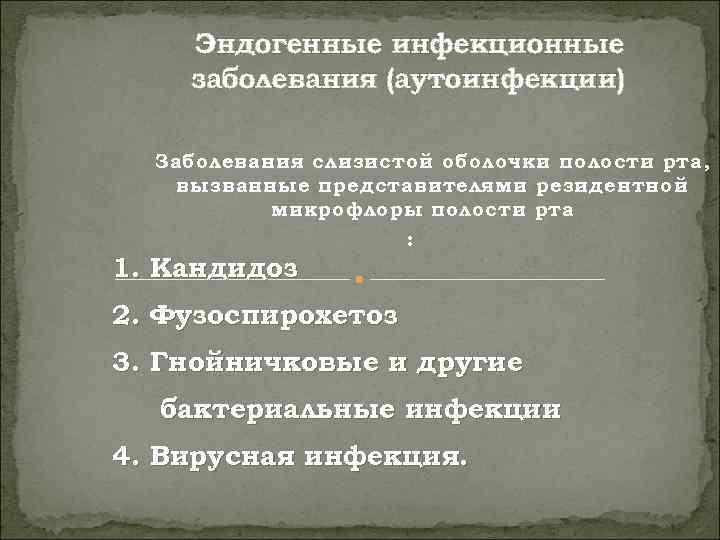 Эндогенные инфекционные заболевания (аутоинфекции)

Заболевания слизистой оболочки полости рта, вызванные представителями резидентной микрофлоры полости рта
:

1. Кандидоз

2. Фузоспирохетоз

3. Гнойничковые и другие бактериальные инфекции

4. Вирусная инфекция.